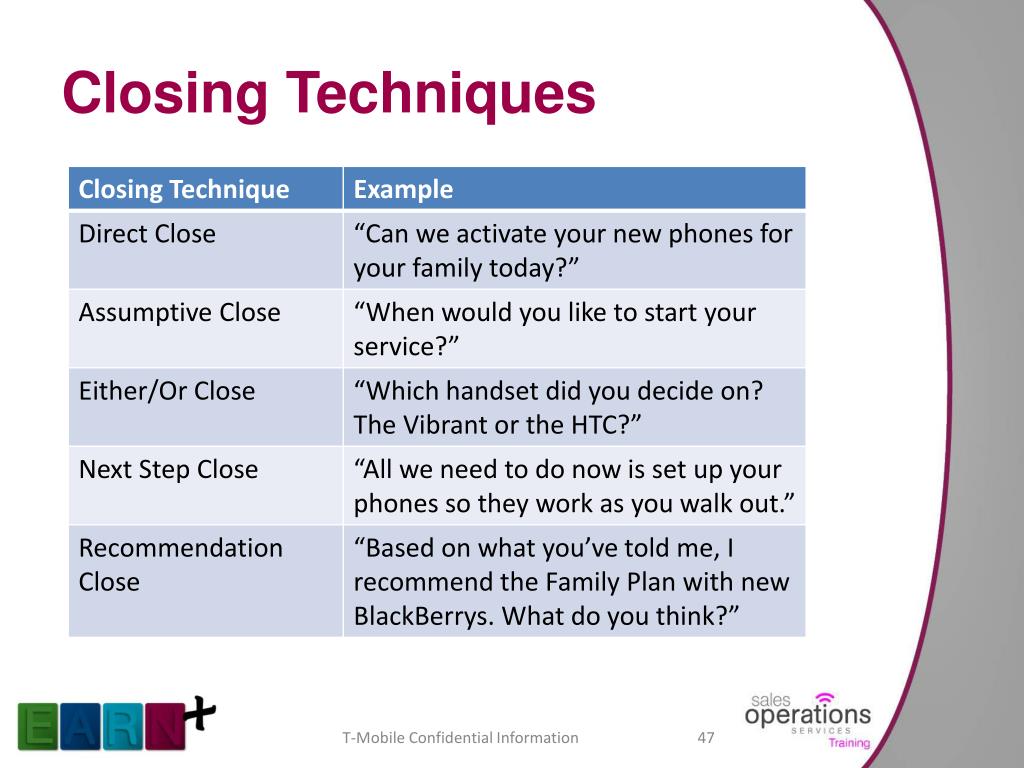 Closing Techniques

| Closing Technique | Example |
|---|---|
| Direct Close | “Can we activate your new phones for your family today?” |
| Assumptive Close | “When would you like to start your service?” |
| Either/Or Close | “Which handset did you decide on? The Vibrant or the HTC?” |
| Next Step Close | “All we need to do now is set up your phones so they work as you walk out.” |
| Recommendation Close | “Based on what you’ve told me, I recommend the Family Plan with new BlackBerrys. What do you think?” |

EARN+

T-Mobile Confidential Information

47

sales operations SERVICES Training